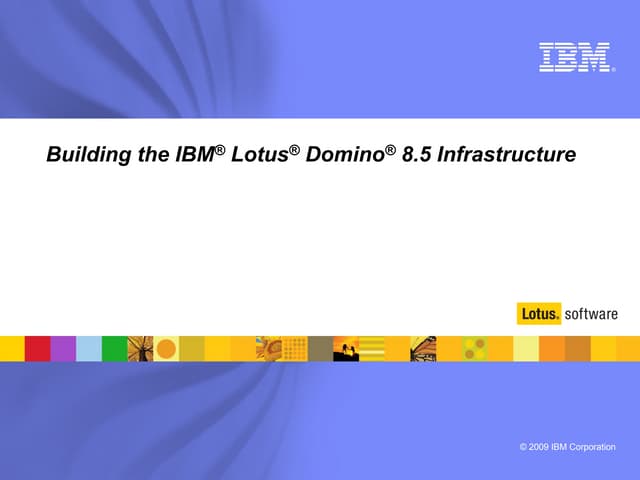 IBM®

Building the IBM® Lotus® Domino® 8.5 Infrastructure

Lotus. software

© 2009 IBM Corporation